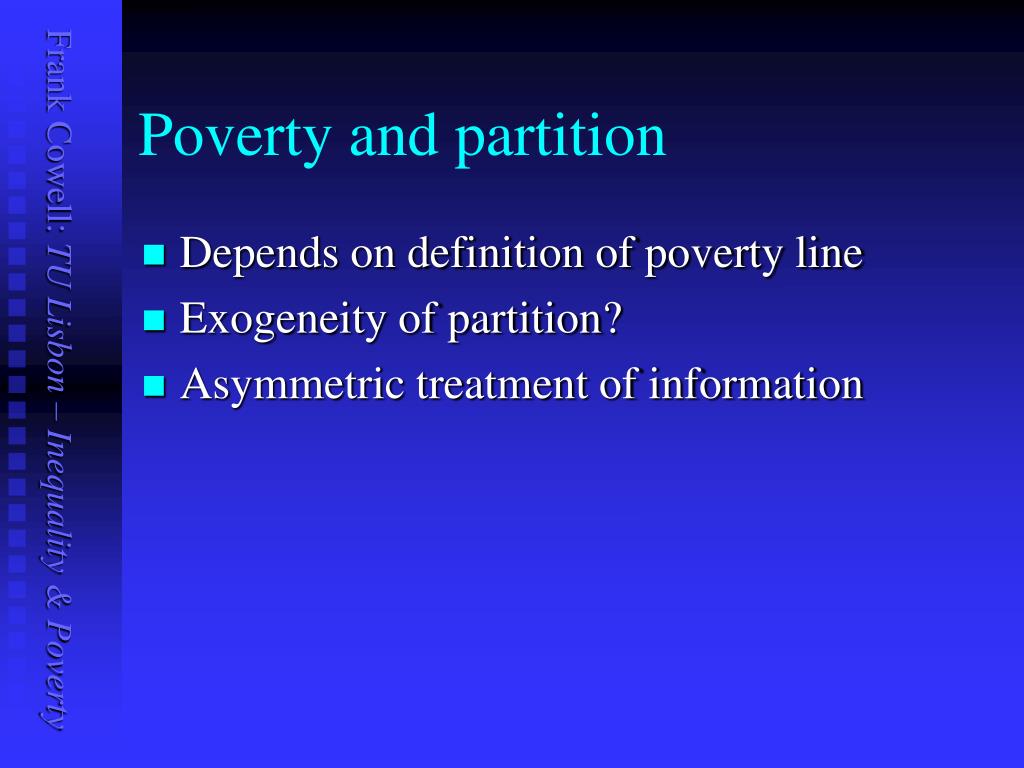 Frank Cowell: TU Lisbon – Inequality & Poverty

Poverty and partition

Depends on definition of poverty line

Exogeneity of partition?

Asymmetric treatment of information